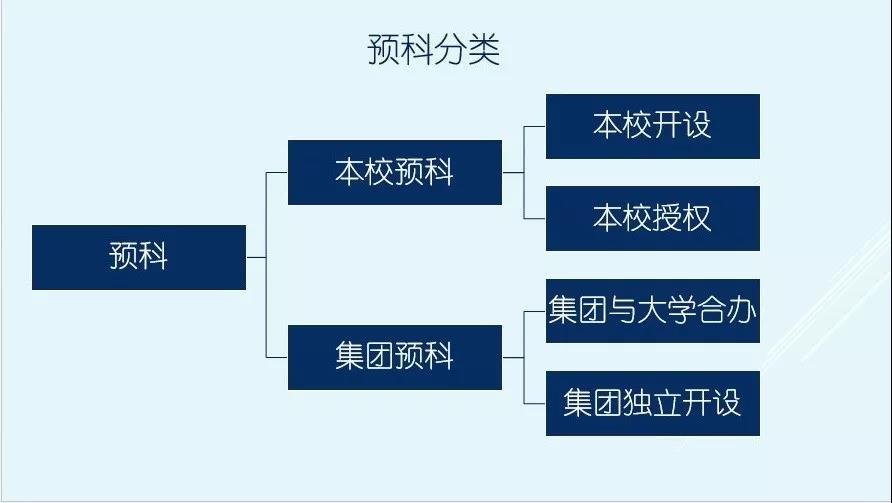 预科分类

预科

本校预科

本校开设

本校授权

集团预科

集团与大学合办

集团独立开设